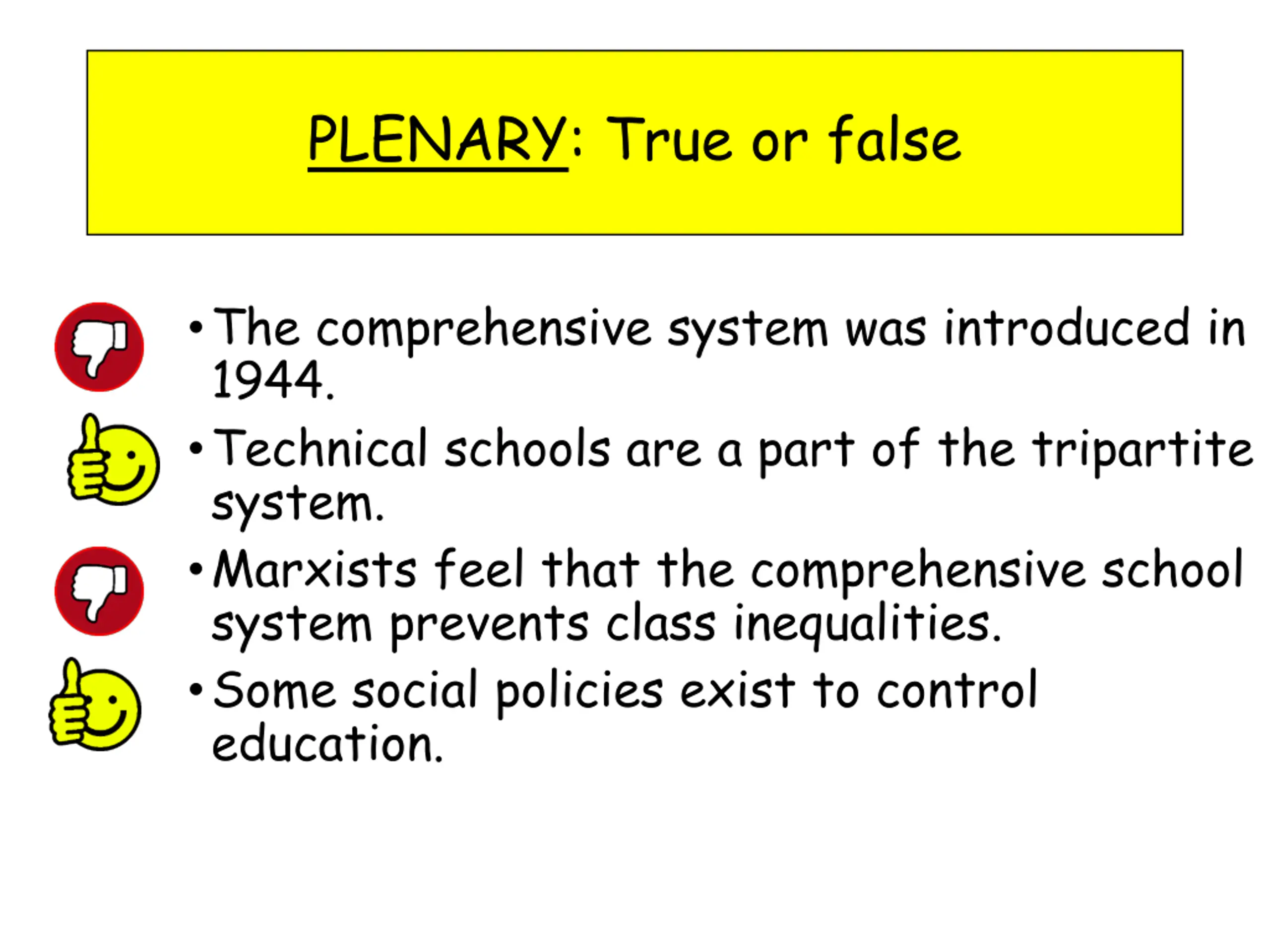 PLENARY: True or false

• The comprehensive system was introduced in 1944.

• Technical schools are a part of the tripartite system.

• Marxists feel that the comprehensive school system prevents class inequalities.

• Some social policies exist to control education.